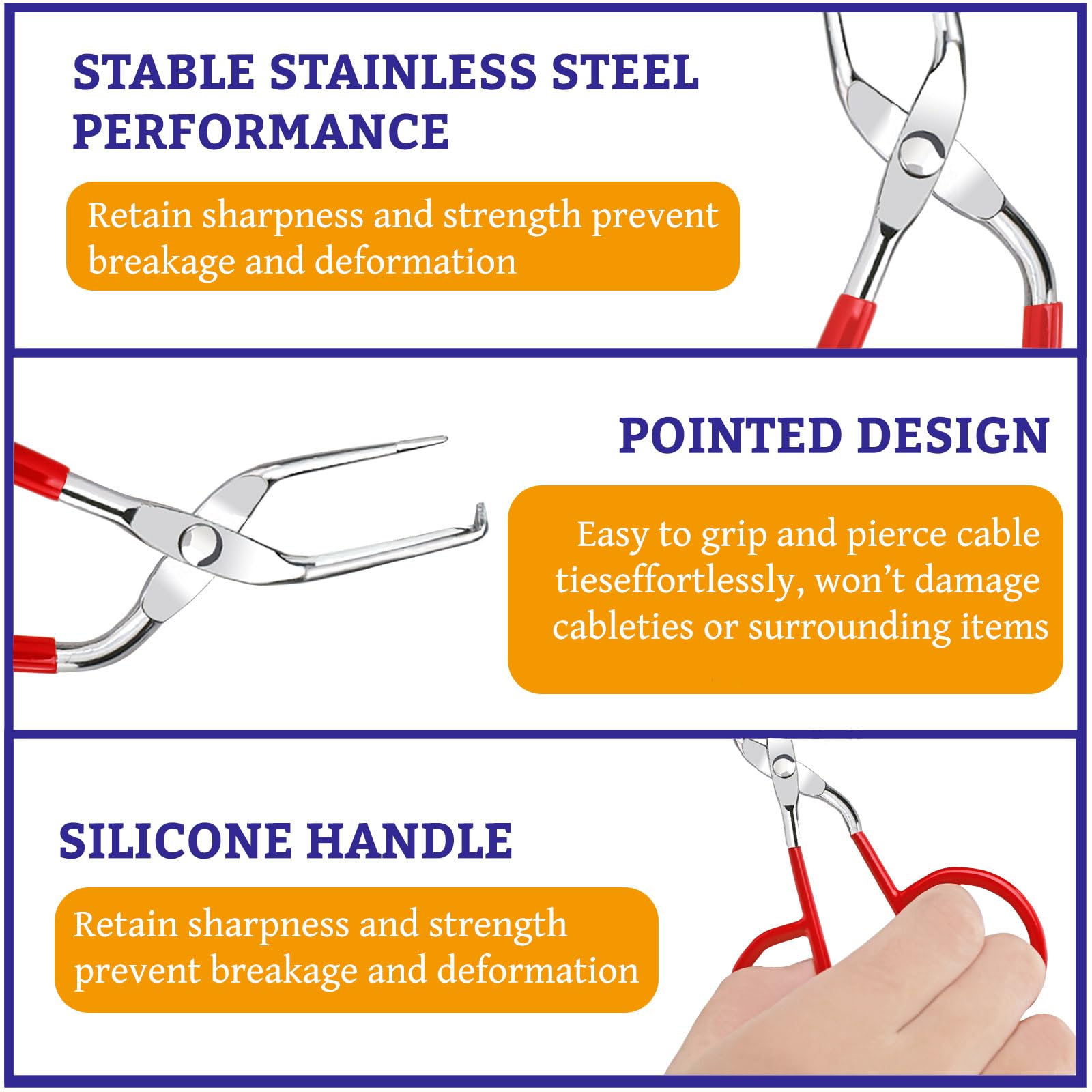 STABLE STAINLESS STEEL PERFORMANCE

Retain sharpness and strength prevent breakage and deformation

POINTED DESIGN

Easy to grip and pierce cable tieseffortlessly, won't damage cableties or surrounding items

SILICONE HANDLE

Retain sharpness and strength prevent breakage and deformation